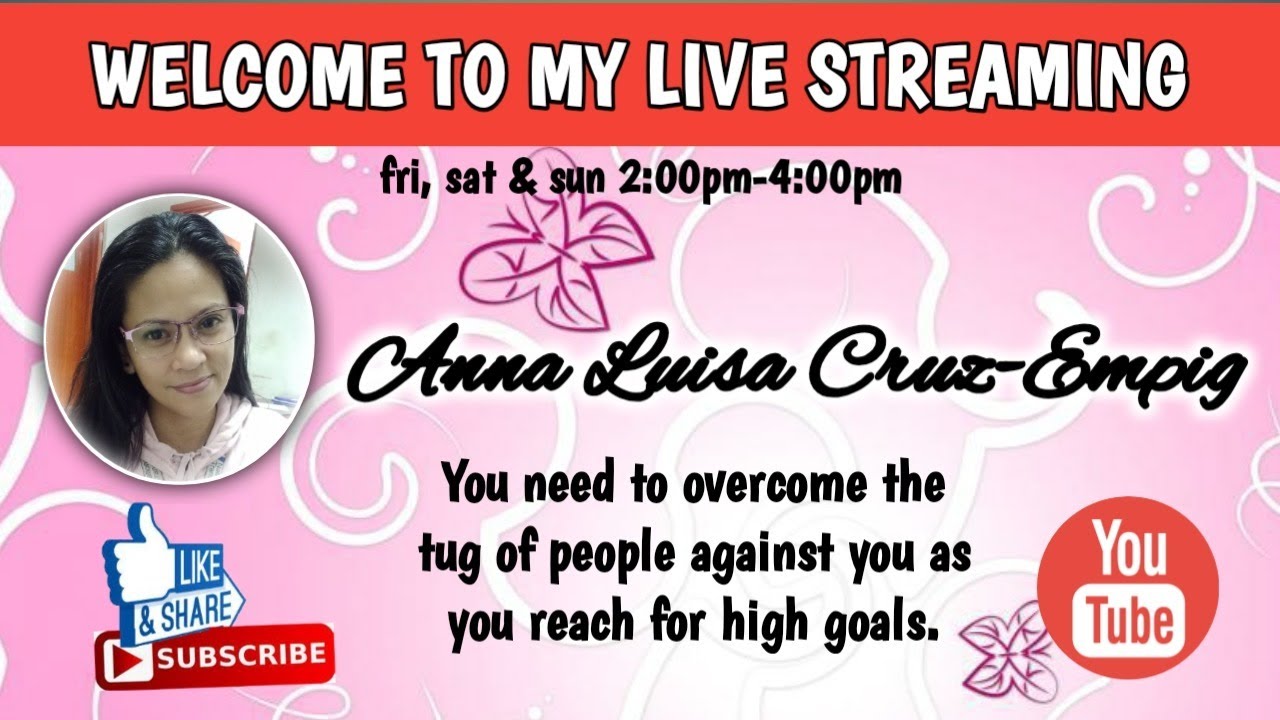 WELCOME TO MY LIVE STREAMING

fri, sat & sun 2:00pm-4:00pm

Anna Luisa Cruz-Empig

You need to overcome the tug of people against you as you reach for high goals.

LIKE
& SHARE
SUBSCRIBE

You
Tube